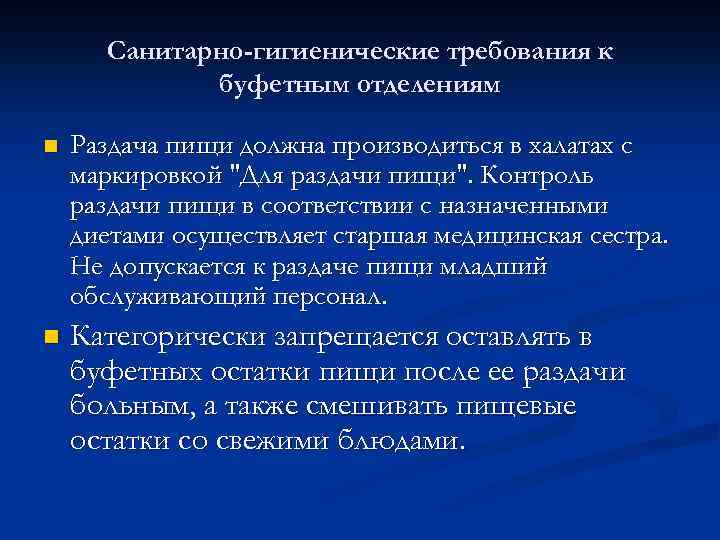 Санитарно-гигиенические требования к буфетным отделениям

Раздача пищи должна производиться в халатах с маркировкой "Для раздачи пищи". Контроль раздачи пищи в соответствии с назначенными диетами осуществляет старшая медицинская сестра. Не допускается к раздаче пищи младший обслуживающий персонал.

Категорически запрещается оставлять в буфетных остатки пищи после ее раздачи больным, а также смешивать пищевые остатки со свежими блюдами.